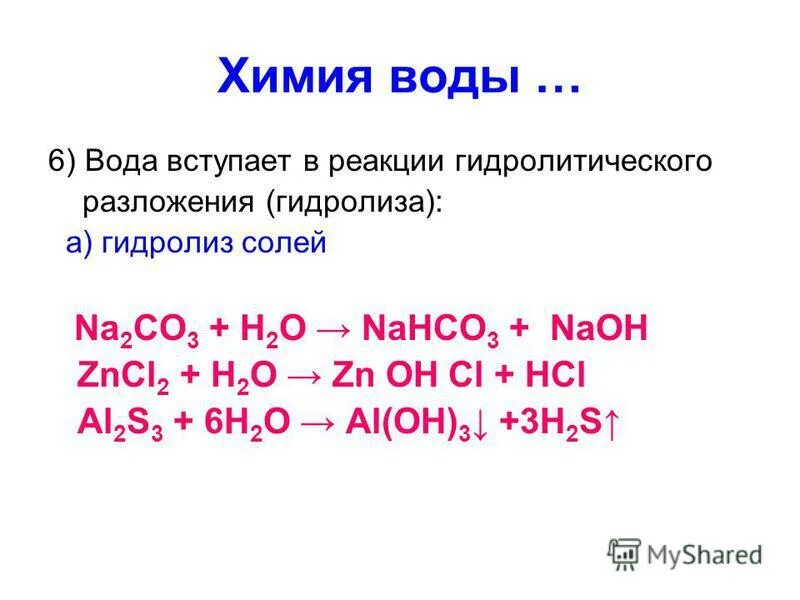 Химия воды …

6) Вода вступает в реакции гидролитического разложения (гидролиза):

а) гидролиз солей

$Na_2CO_3 + H_2O \rightarrow NaHCO_3 + NaOH$

$ZnCl_2 + H_2O \rightarrow Zn\ OH\ Cl + HCl$

$Al_2S_3 + 6H_2O \rightarrow Al(OH)_3\downarrow + 3H_2S\uparrow$

MyShared